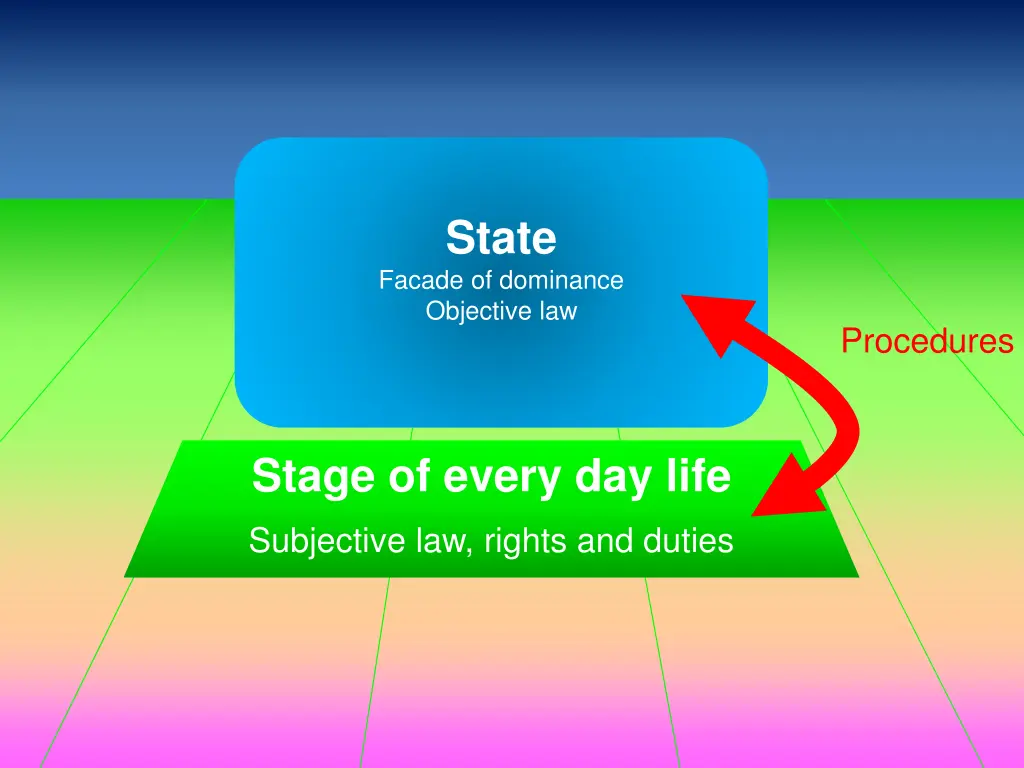 State
Facade of dominance
Objective law

Procedures

Stage of every day life
Subjective law, rights and duties